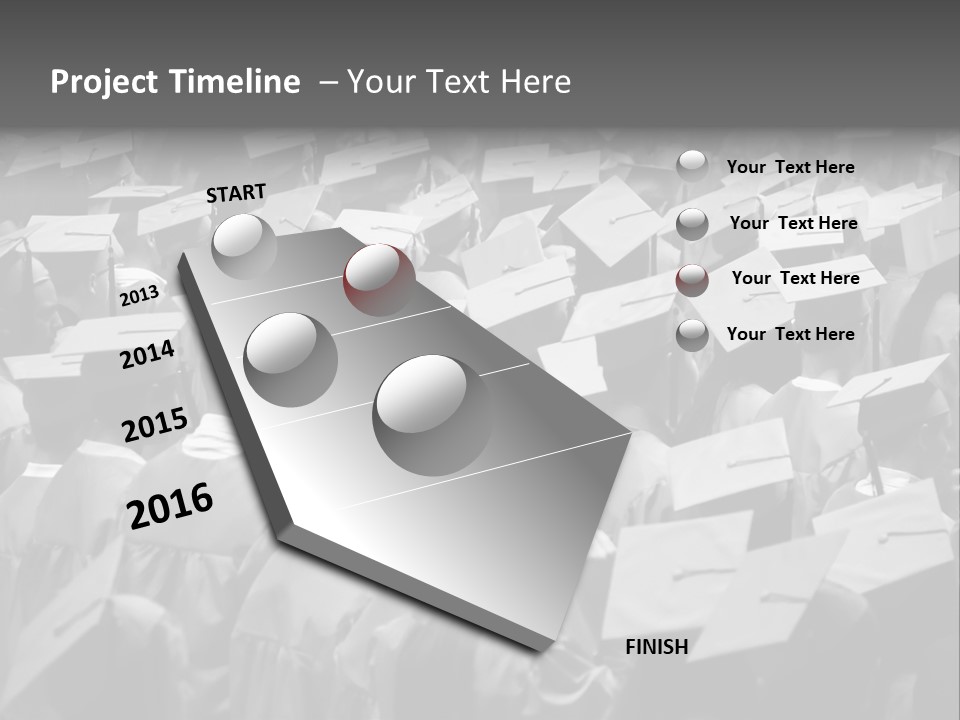 Project Timeline – Your Text Here

START

2013

2014

2015

2016

FINISH

Your Text Here

Your Text Here

Your Text Here

Your Text Here